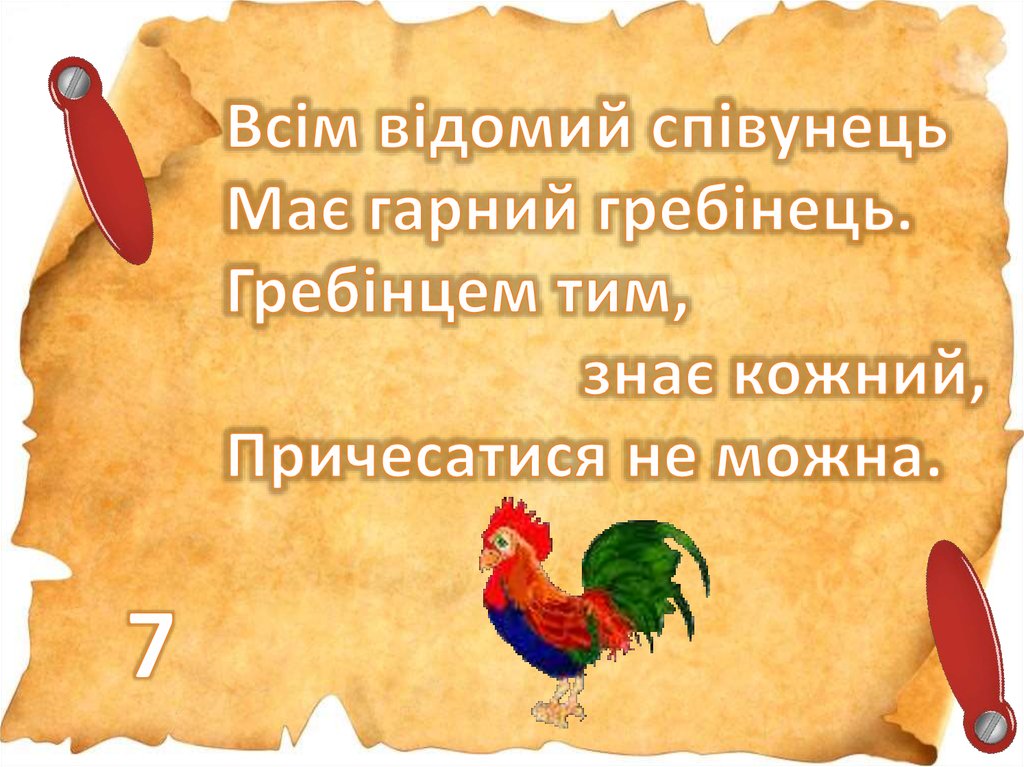 Всім відомий співунець
Має гарний гребінець.
Гребінцем тим,
знає кожний,
Причесатися не можна.

7